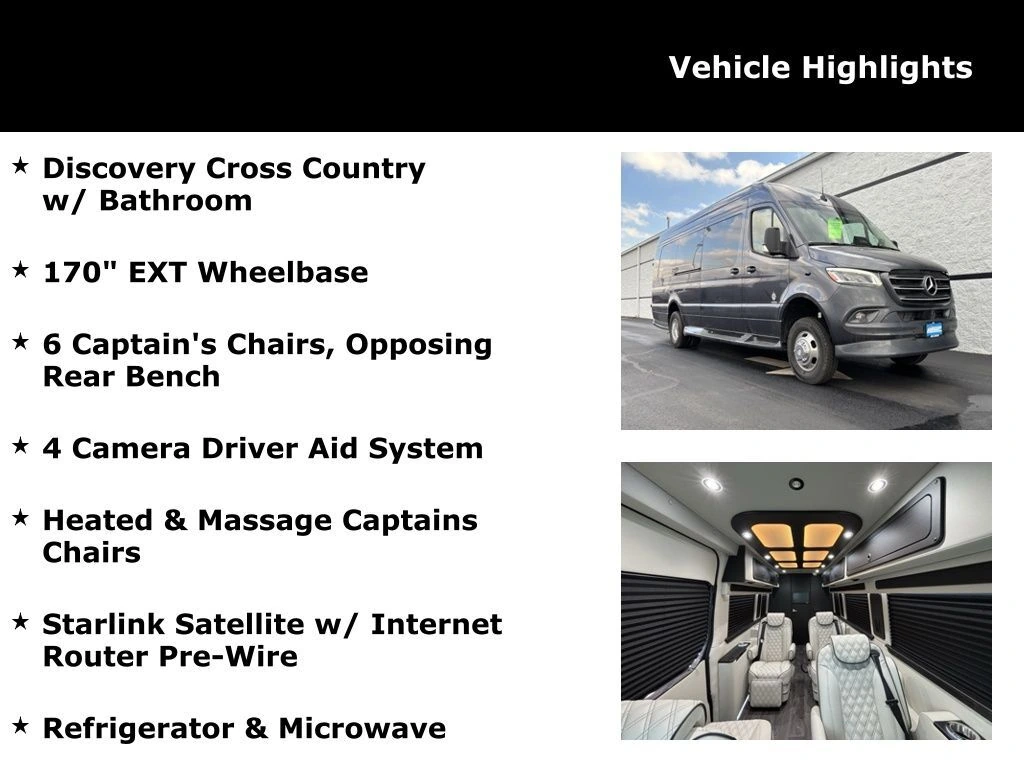 Vehicle Highlights

★ Discovery Cross Country w/ Bathroom

★ 170" EXT Wheelbase

★ 6 Captain's Chairs, Opposing Rear Bench

★ 4 Camera Driver Aid System

★ Heated & Massage Captains Chairs

★ Starlink Satellite w/ Internet Router Pre-Wire

★ Refrigerator & Microwave